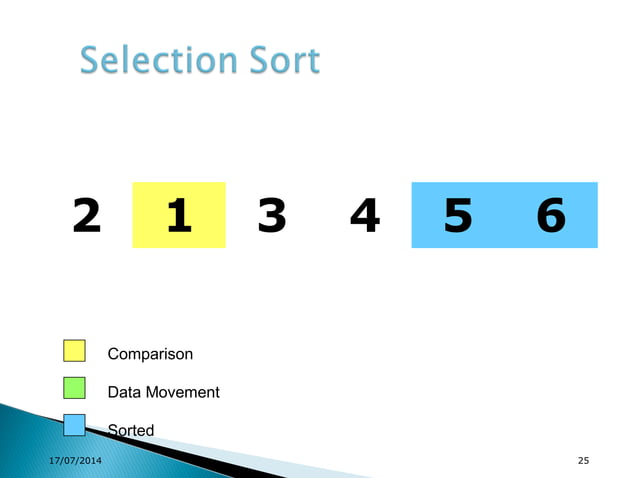 Selection Sort

2 1 3 4 5 6

Comparison

Data Movement

Sorted

17/07/2014

25